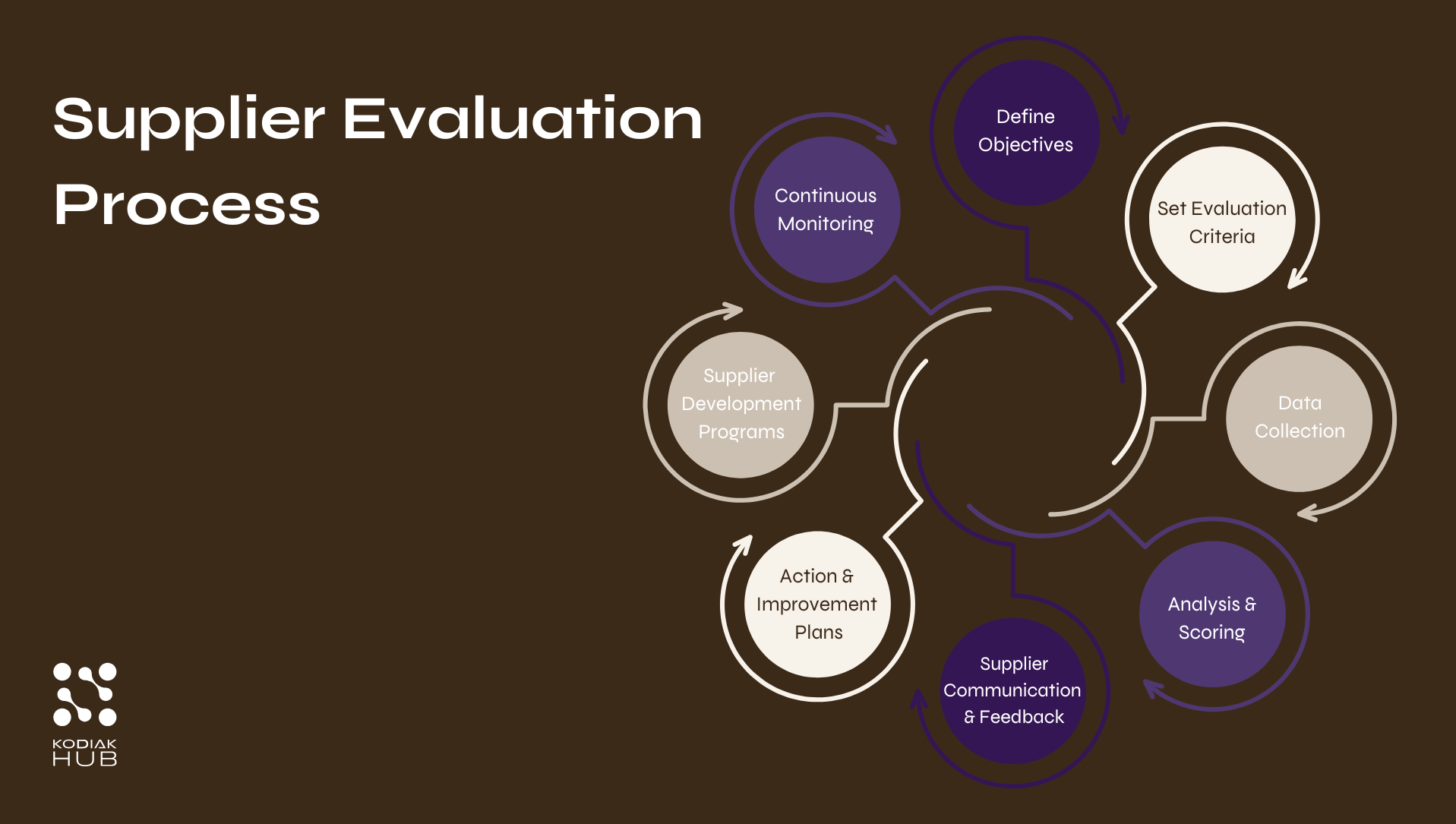 Supplier Evaluation Process

Define Objectives

Set Evaluation Criteria

Data Collection

Analysis & Scoring

Supplier Communication & Feedback

Action & Improvement Plans

Supplier Development Programs

Continuous Monitoring

KODIAK HUB